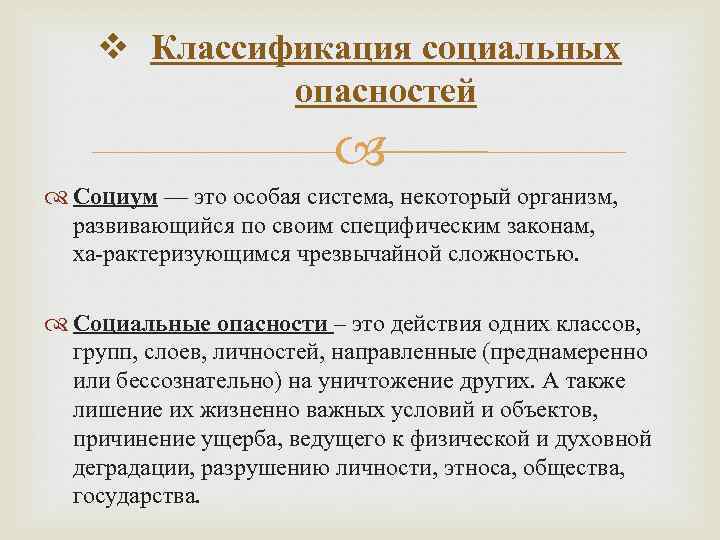 Классификация социальных опасностей

Социум — это особая система, некоторый организм, развивающийся по своим специфическим законам, ха-рактеризующимся чрезвычайной сложностью.

Социальные опасности – это действия одних классов, групп, слоев, личностей, направленные (преднамеренно или бессознательно) на уничтожение других. А также лишение их жизненно важных условий и объектов, причинение ущерба, ведущего к физической и духовной деградации, разрушению личности, этноса, общества, государства.